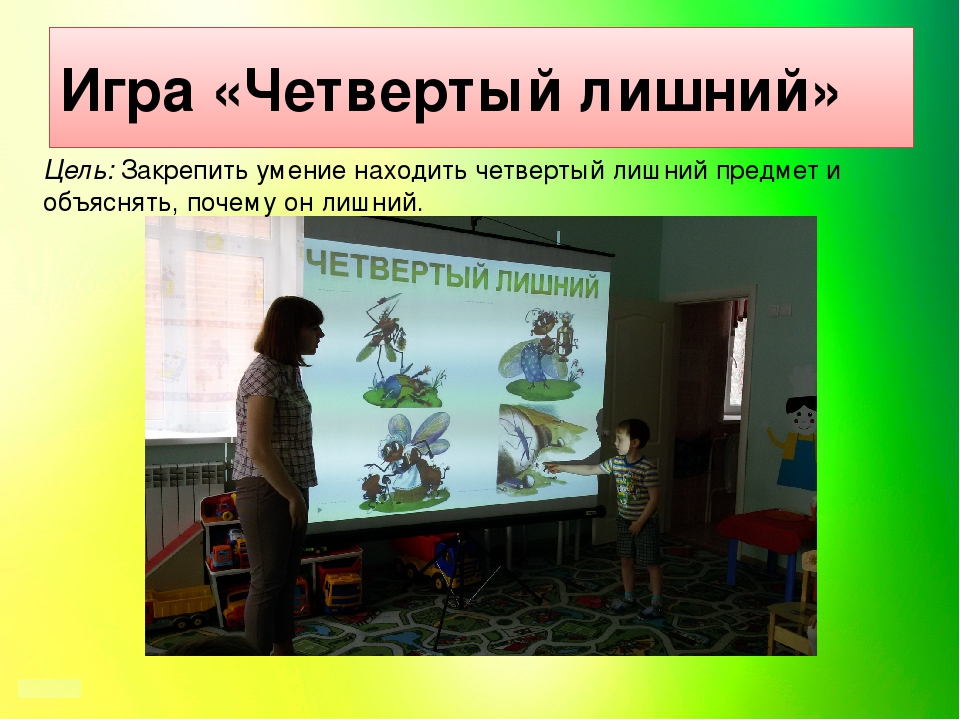 Игра «Четвертый лишний»

Цель: Закрепить умение находить четвертый лишний предмет и объяснять, почему он лишний.

ЧЕТВЕРТЫЙ ЛИШНИЙ